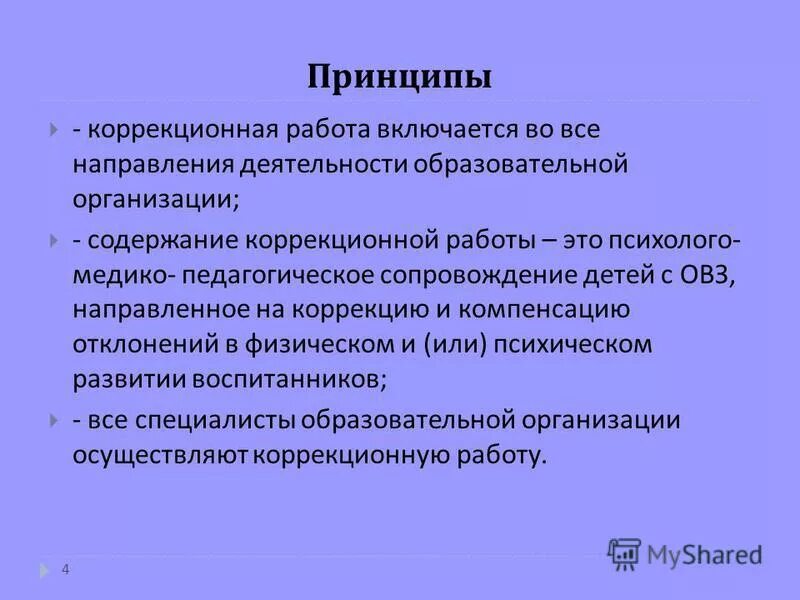 Принципы

- коррекционная работа включается во все направления деятельности образовательной организации;

- содержание коррекционной работы – это психолого-медико- педагогическое сопровождение детей с ОВЗ, направленное на коррекцию и компенсацию отклонений в физическом и (или) психическом развитии воспитанников;

- все специалисты образовательной организации осуществляют коррекционную работу.

4

MyShared